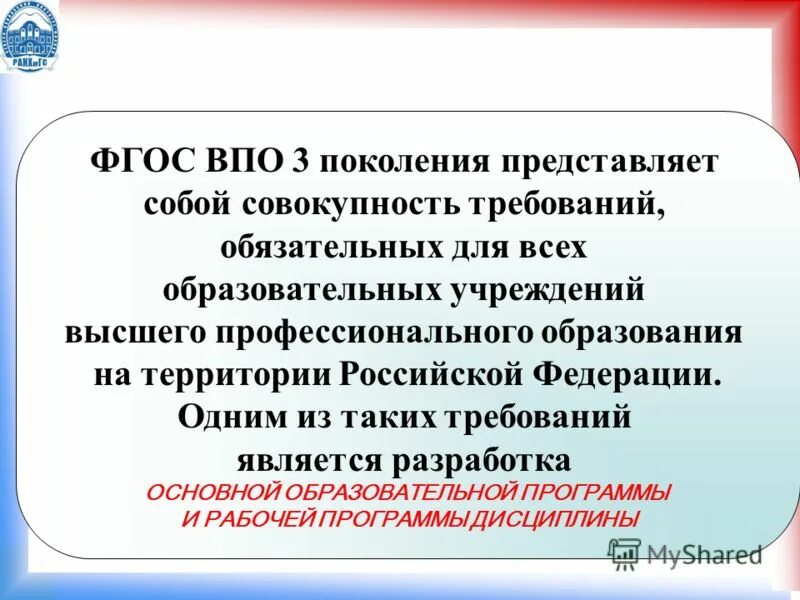 РАНХиГС

ФГОС ВПО 3 поколения представляет собой совокупность требований, обязательных для всех образовательных учреждений высшего профессионального образования на территории Российской Федерации. Одним из таких требований является разработка

ОСНОВНОЙ ОБРАЗОВАТЕЛЬНОЙ ПРОГРАММЫ И РАБОЧЕЙ ПРОГРАММЫ ДИСЦИПЛИНЫ

MyShared